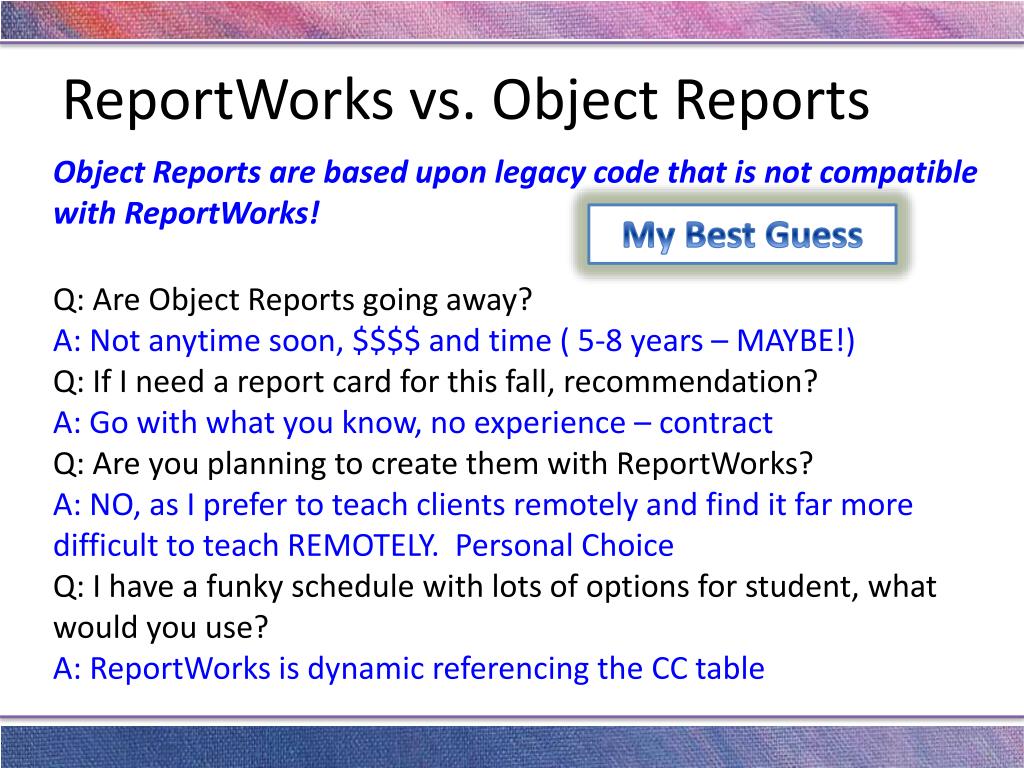 ReportWorks vs. Object Reports

Object Reports are based upon legacy code that is not compatible with ReportWorks!

My Best Guess

Q: Are Object Reports going away?
A: Not anytime soon, \$\$\$\$ and time ( 5-8 years – MAYBE!)
Q: If I need a report card for this fall, recommendation?
A: Go with what you know, no experience – contract
Q: Are you planning to create them with ReportWorks?
A: NO, as I prefer to teach clients remotely and find it far more difficult to teach REMOTELY.  Personal Choice
Q: I have a funky schedule with lots of options for student, what would you use?
A: ReportWorks is dynamic referencing the CC table